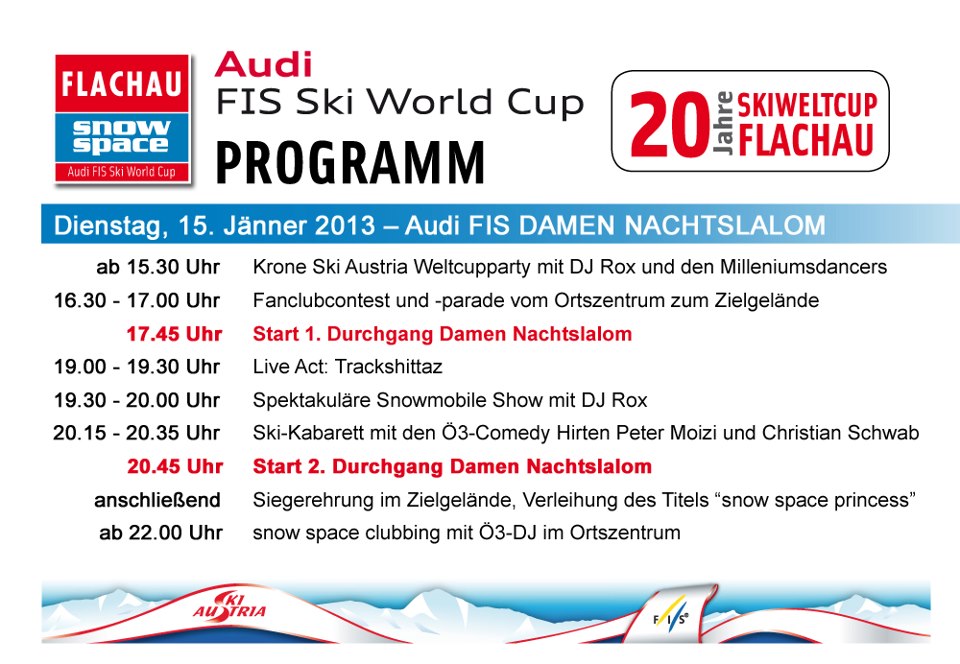 FLACHAU
snow space
Audi FIS Ski World Cup

Audi
FIS Ski World Cup
PROGRAMM

20 Jahre SKIWELTCUP FLACHAU

Dienstag, 15. Jänner 2013 – Audi FIS DAMEN NACHTSLALOM

| | |
|---|---|
| ab 15.30 Uhr | Krone Ski Austria Weltcupparty mit DJ Rox und den Milleniumsdancers |
| 16.30 - 17.00 Uhr | Fanclubcontest und -parade vom Ortszentrum zum Zielgelände |
| 17.45 Uhr | Start 1. Durchgang Damen Nachtslalom |
| 19.00 - 19.30 Uhr | Live Act: Trackshittaz |
| 19.30 - 20.00 Uhr | Spektakuläre Snowmobile Show mit DJ Rox |
| 20.15 - 20.35 Uhr | Ski-Kabarett mit den Ö3-Comedy Hirten Peter Moizi und Christian Schwab |
| 20.45 Uhr | Start 2. Durchgang Damen Nachtslalom |
| anschließend | Siegerehrung im Zielgelände, Verleihung des Titels “snow space princess” |
| ab 22.00 Uhr | snow space clubbing mit Ö3-DJ im Ortszentrum |

SKI AUSTRIA
FIS